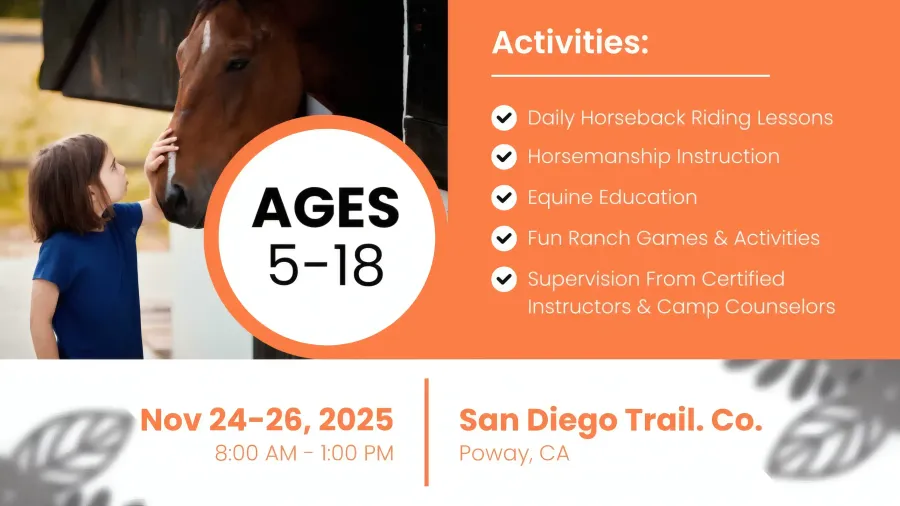 AGES
5-18

Activities:

Daily Horseback Riding Lessons
Horsemanship Instruction
Equine Education
Fun Ranch Games & Activities
Supervision From Certified Instructors & Camp Counselors

Nov 24-26, 2025
8:00 AM - 1:00 PM

San Diego Trail. Co.
Poway, CA